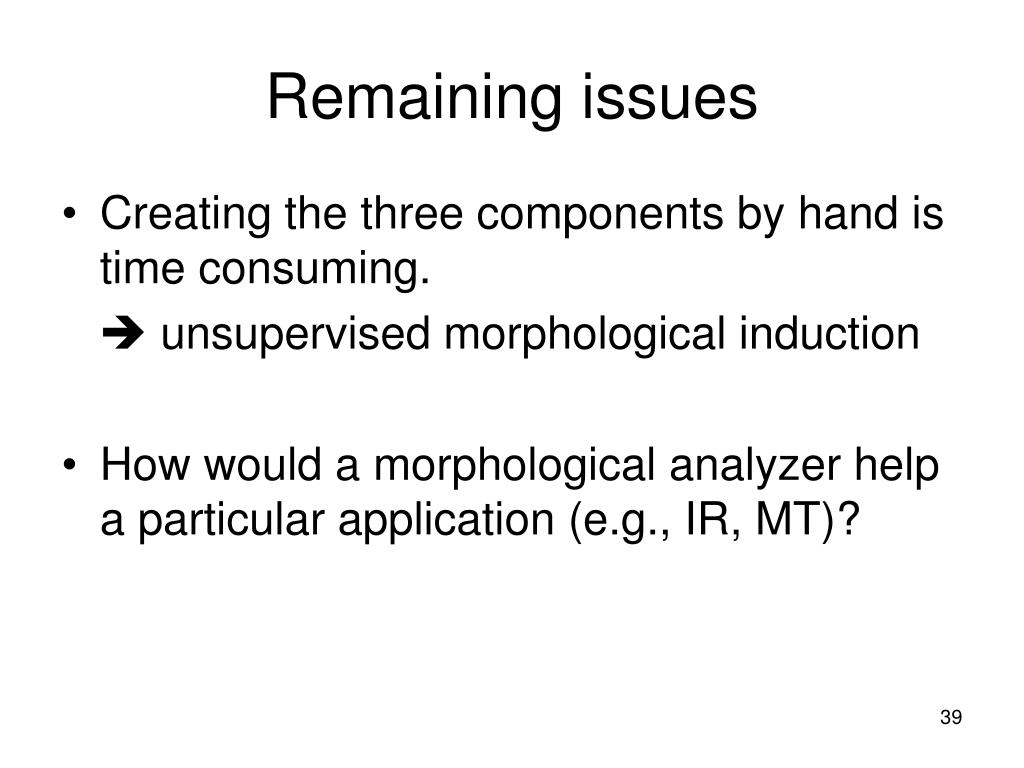 Remaining issues

• Creating the three components by hand is time consuming.

➔ unsupervised morphological induction

• How would a morphological analyzer help a particular application (e.g., IR, MT)?

39